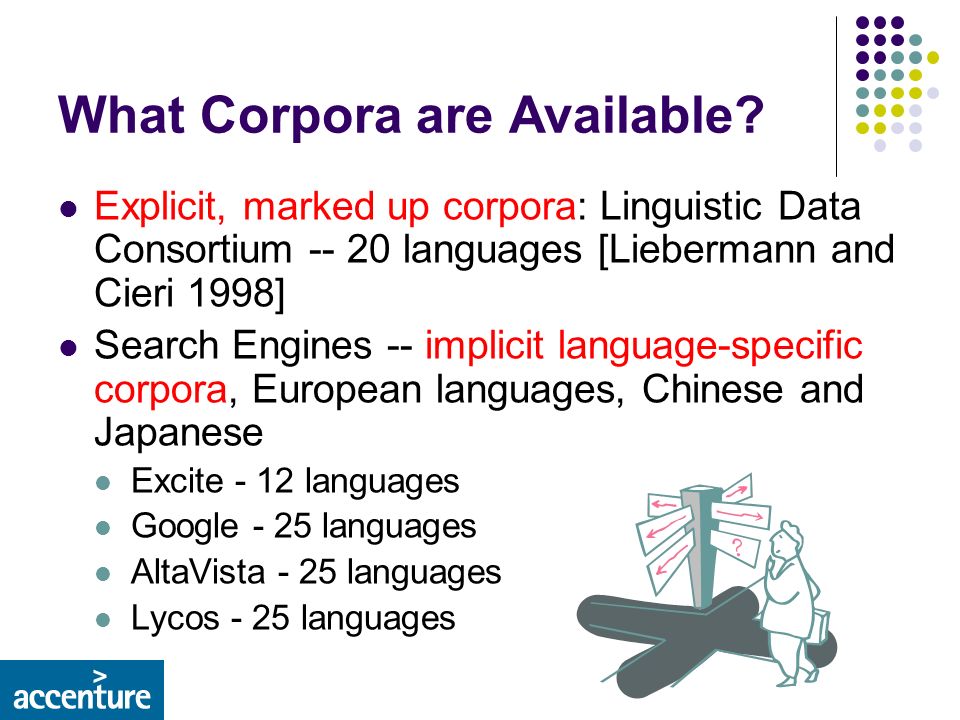 What Corpora are Available?

- Explicit, marked up corpora: Linguistic Data Consortium -- 20 languages [Liebermann and Cieri 1998]
- Search Engines -- implicit language-specific corpora, European languages, Chinese and Japanese
  - Excite - 12 languages
  - Google - 25 languages
  - AltaVista - 25 languages
  - Lycos - 25 languages

?

accenture